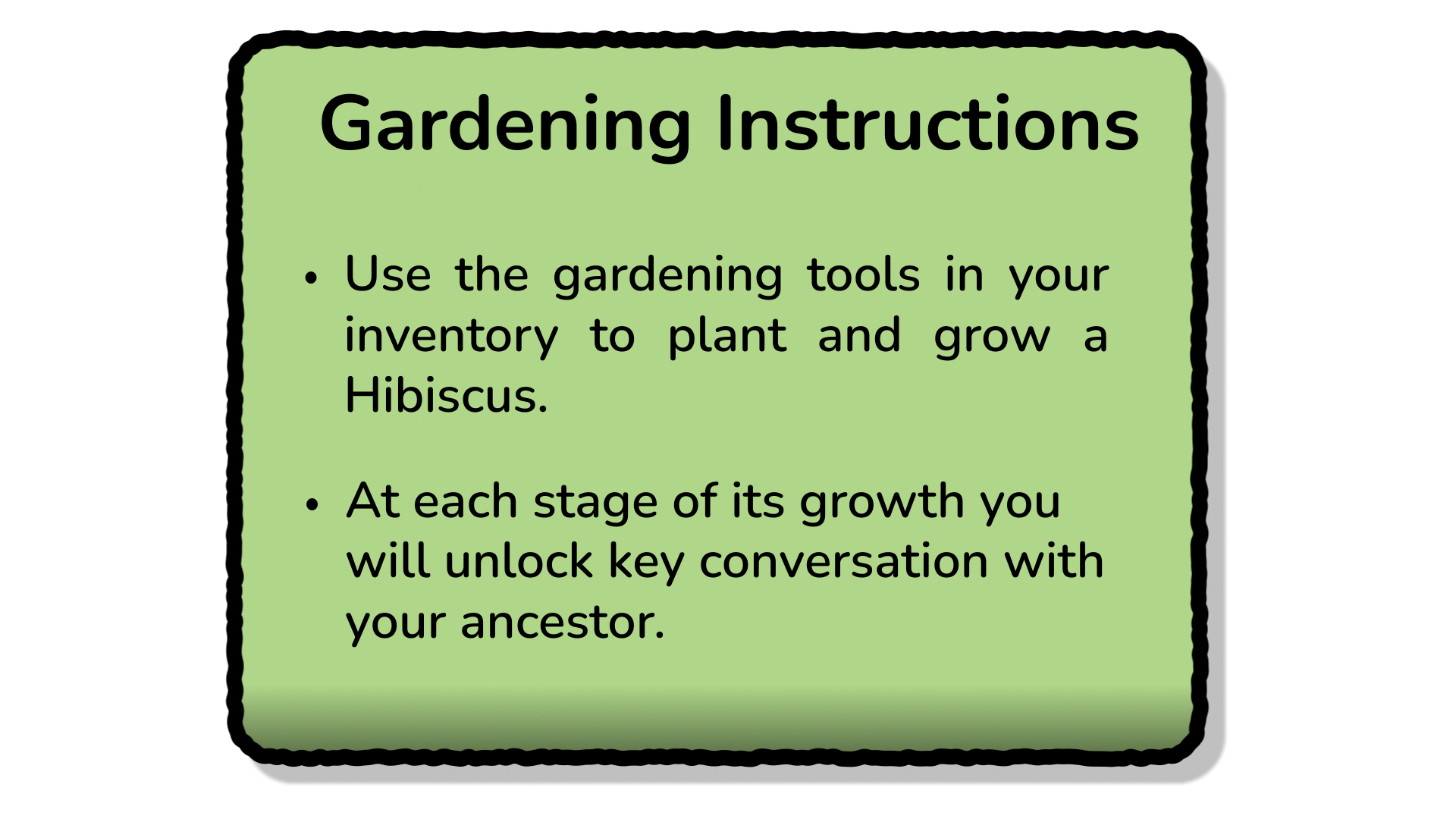 Gardening Instructions

• Use the gardening tools in your inventory to plant and grow a Hibiscus.

• At each stage of its growth you will unlock key conversation with your ancestor.